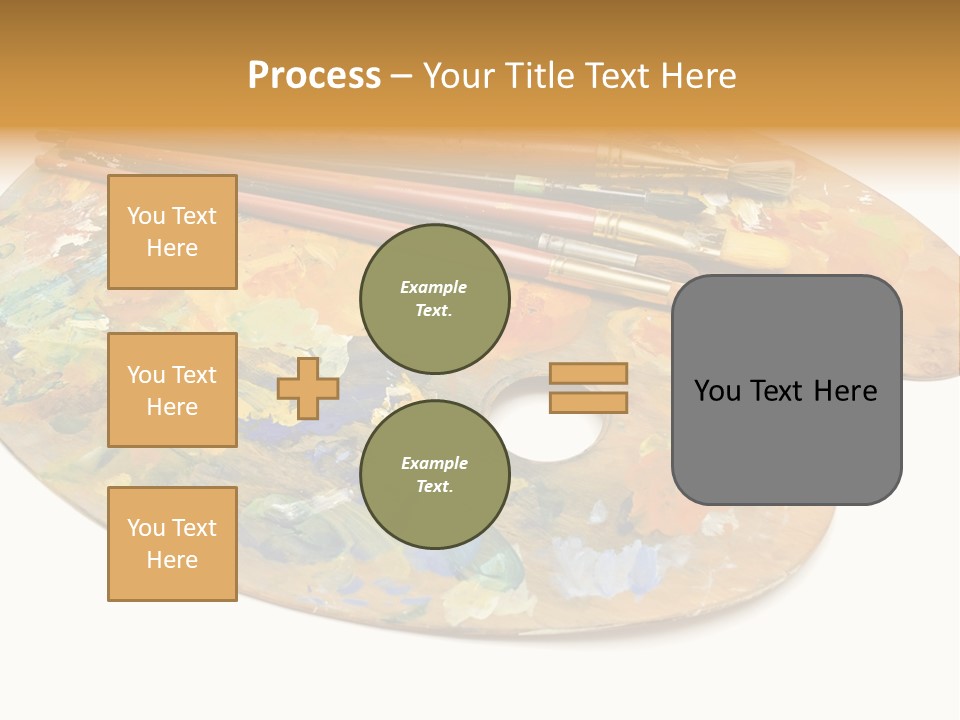 Process – Your Title Text Here

You Text Here

You Text Here

You Text Here

Example Text.

Example Text.

You Text Here